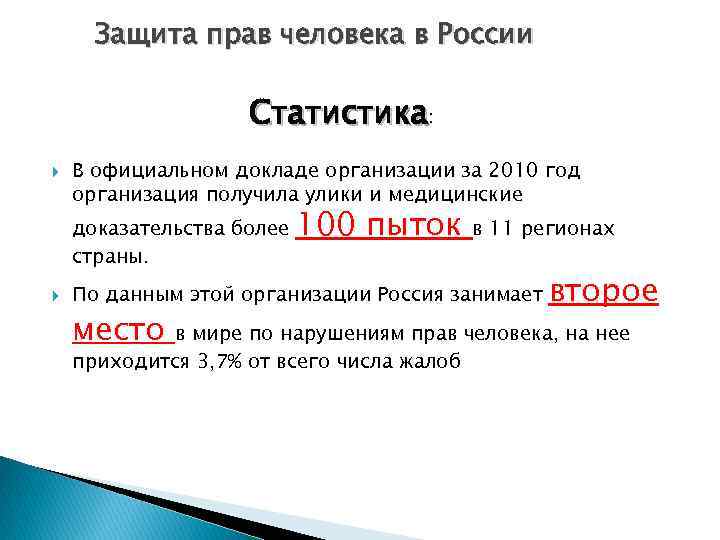 Защита прав человека в России

Статистика:

В официальном докладе организации за 2010 год организация получила улики и медицинские доказательства более 100 пыток в 11 регионах страны.

По данным этой организации Россия занимает второе место в мире по нарушениям прав человека, на нее приходится 3,7% от всего числа жалоб